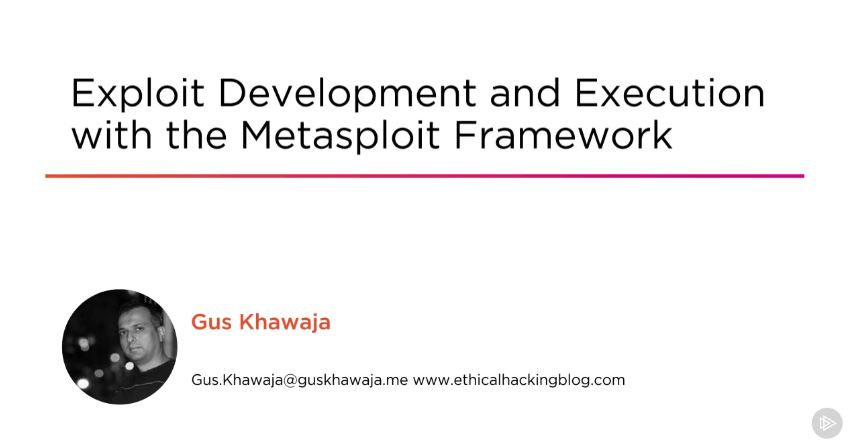 Exploit Development and Execution with the Metasploit Framework

Gus Khawaja

Gus.Khawaja@guskhawaja.me www.ethicalhackingblog.com